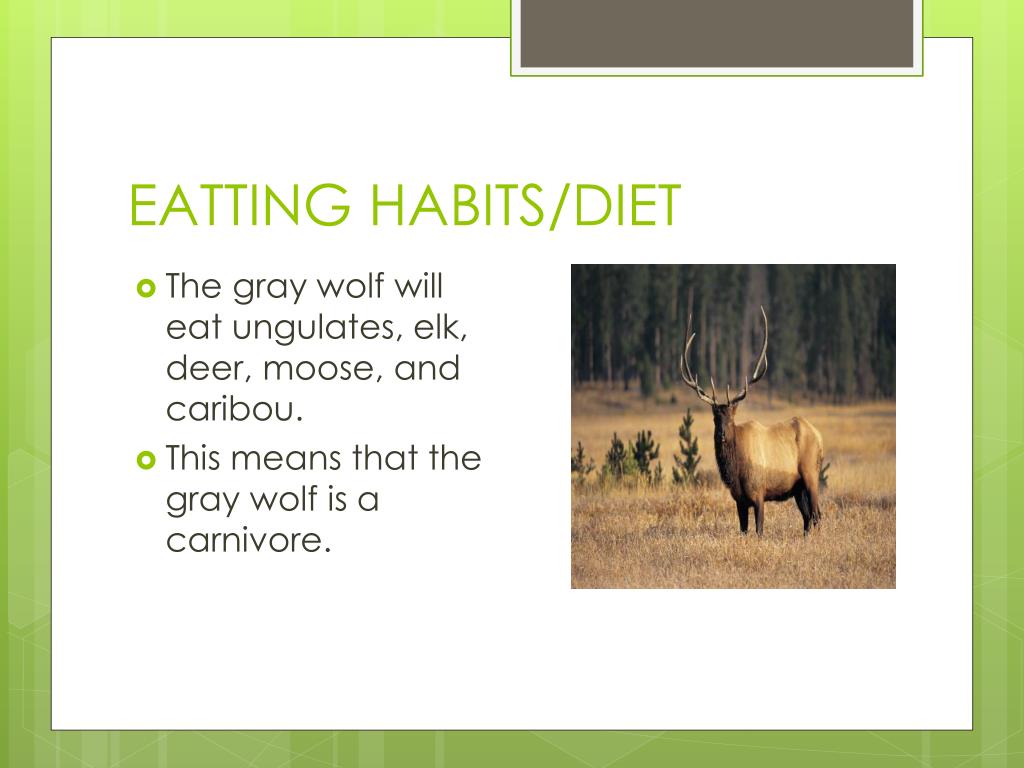 EATTING HABITS/DIET

The gray wolf will eat ungulates, elk, deer, moose, and caribou.

This means that the gray wolf is a carnivore.